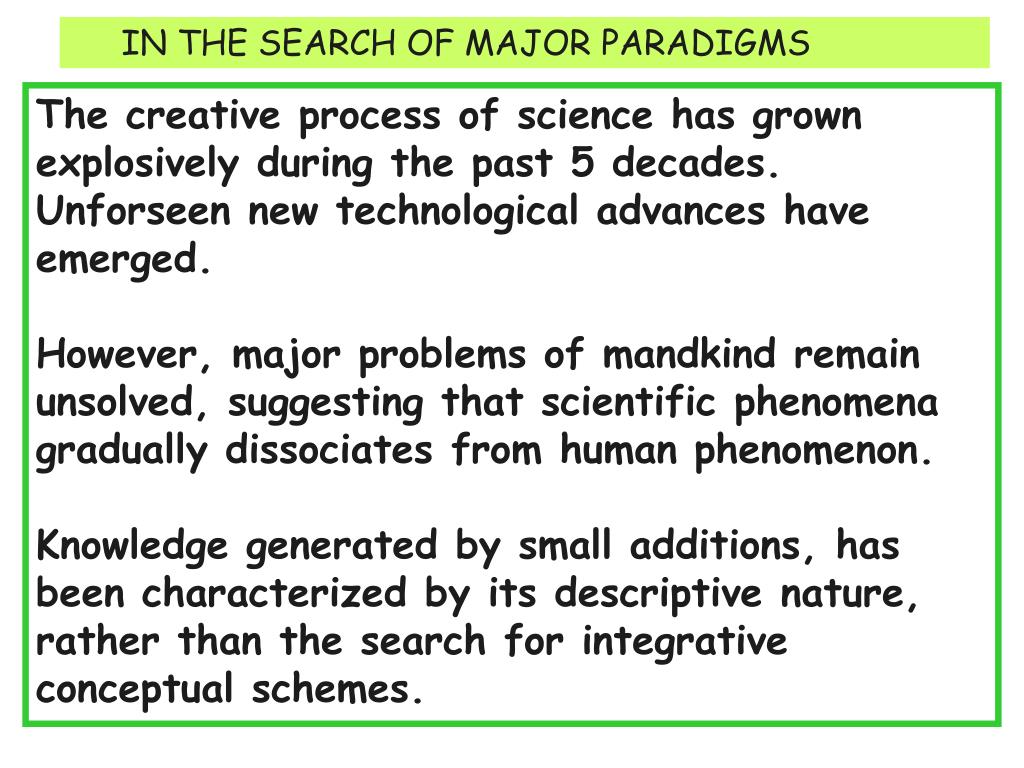 IN THE SEARCH OF MAJOR PARADIGMS

The creative process of science has grown explosively during the past 5 decades. Unforseen new technological advances have emerged.

However, major problems of mandkind remain unsolved, suggesting that scientific phenomena gradually dissociates from human phenomenon.

Knowledge generated by small additions, has been characterized by its descriptive nature, rather than the search for integrative conceptual schemes.